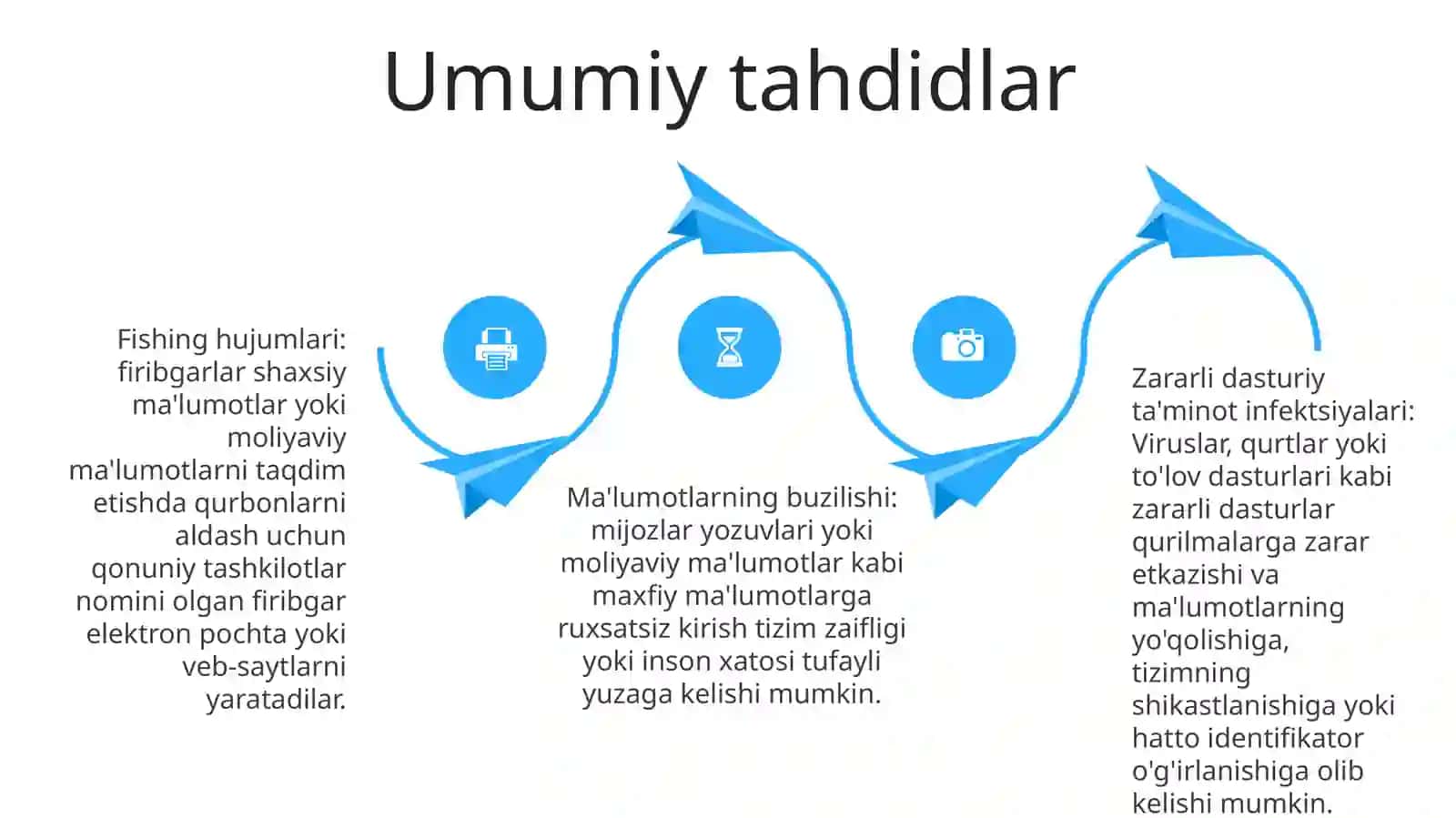 Umumiy tahdidlar

Fishing hujumlari: firibgarlar shaxsiy ma'lumotlar yoki moliyaviy ma'lumotlarni taqdim etishda qurbonlarni aldash uchun qonuniy tashkilotlar nomini olgan firibgar elektron pochta yoki veb-saytlarni yaratadilar.

Ma'lumotlarning buzilishi: mijozlar yozuvlari yoki moliyaviy ma'lumotlar kabi maxfiy ma'lumotlarga ruxsatsiz kirish tizim zaifligi yoki inson xatosi tufayli yuzaga kelishi mumkin.

Zararli dasturiy ta'minot infektsiyalari: Viruslar, qurtlar yoki to'lov dasturlari kabi zararli dasturlar qurilmalarga zarar etkazishi va ma'lumotlarning yo'qolishiga, tizimning shikastlanishiga yoki hatto identifikator o'g'irlanishiga olib kelishi mumkin.